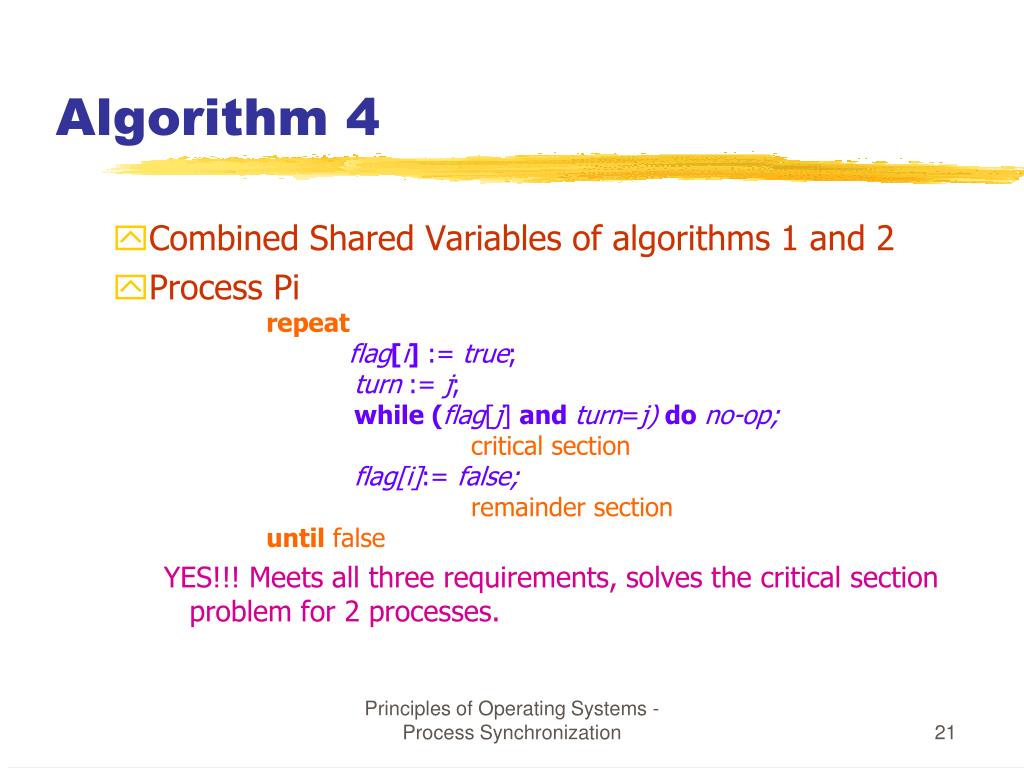 Algorithm 4

Combined Shared Variables of algorithms 1 and 2

Process Pi

repeat

flag[i] := true;

turn := j;

while (flag[j] and turn=j) do no-op;

critical section

flag[i]:= false;

remainder section

until false

YES!!! Meets all three requirements, solves the critical section problem for 2 processes.

Principles of Operating Systems - Process Synchronization

21